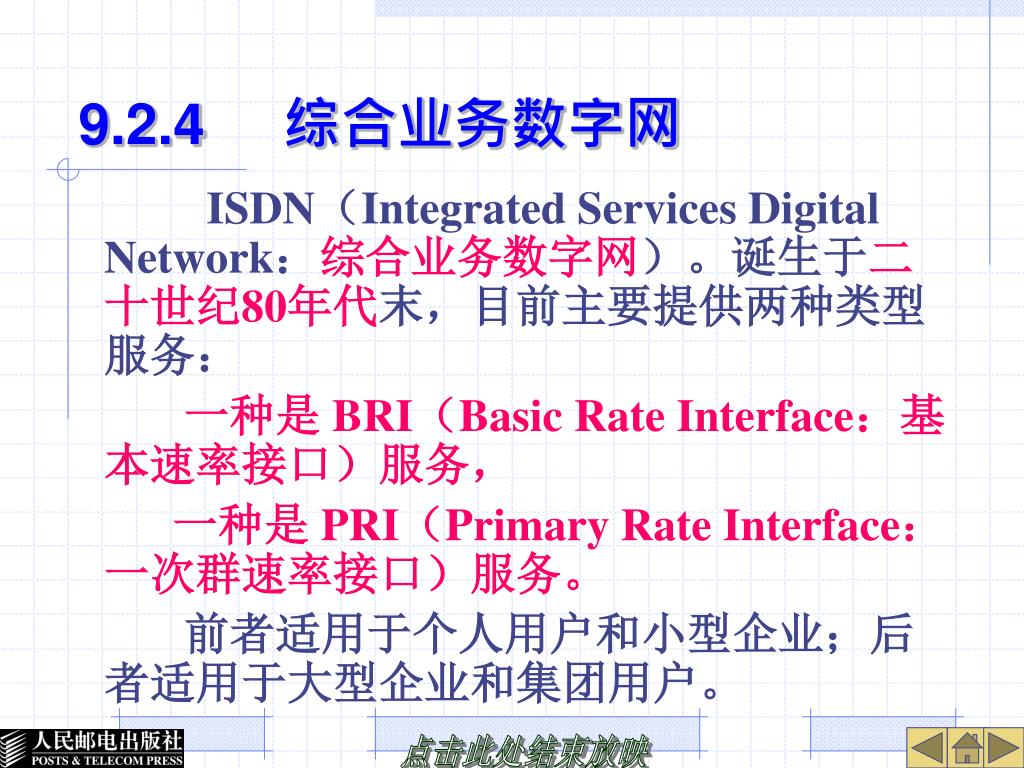 9.2.4 综合业务数字网

ISDN（Integrated Services Digital Network：综合业务数字网）。诞生于二十世纪80年代末，目前主要提供两种类型服务：

一种是 BRI（Basic Rate Interface：基本速率接口）服务，

一种是 PRI（Primary Rate Interface：一次群速率接口）服务。

前者适用于个人用户和小型企业；后者适用于大型企业和集团用户。

人民邮电出版社
POSTS & TELECOM PRESS

点击此处结束放映